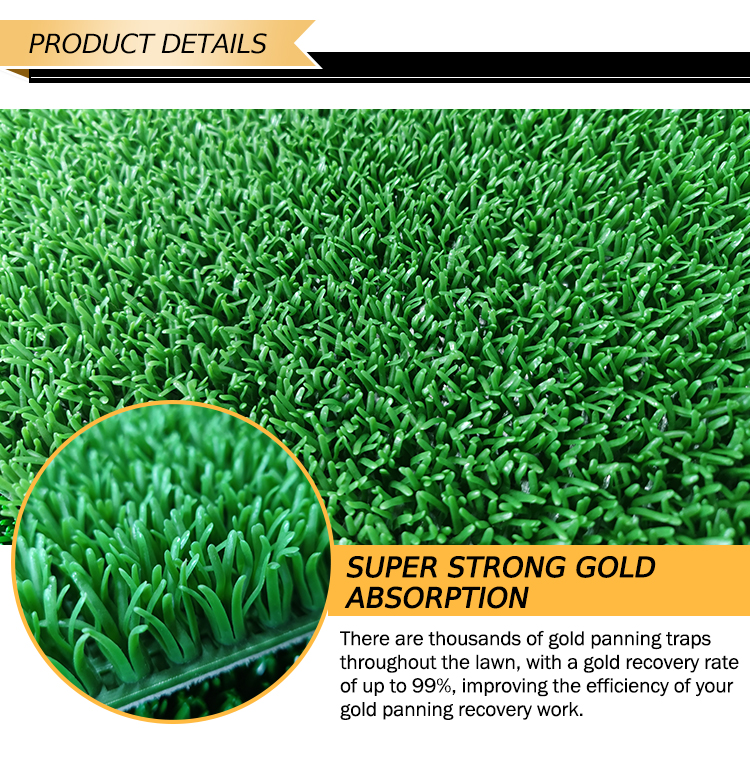 PRODUCT DETAILS

SUPER STRONG GOLD ABSORPTION

There are thousands of gold panning traps throughout the lawn, with a gold recovery rate of up to 99%, improving the efficiency of your gold panning recovery work.